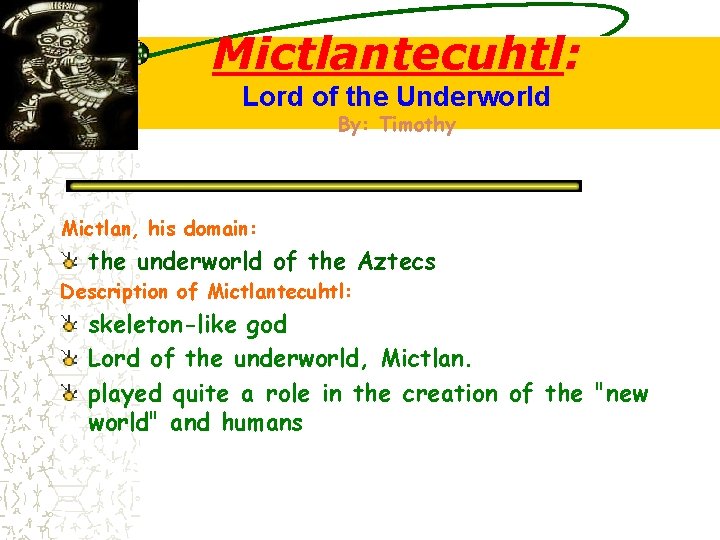 Mictlantecuhtl:
Lord of the Underworld
By: Timothy

Mictlan, his domain:

the underworld of the Aztecs

Description of Mictlantecuhtl:

skeleton-like god

Lord of the underworld, Mictlan.

played quite a role in the creation of the "new world" and humans